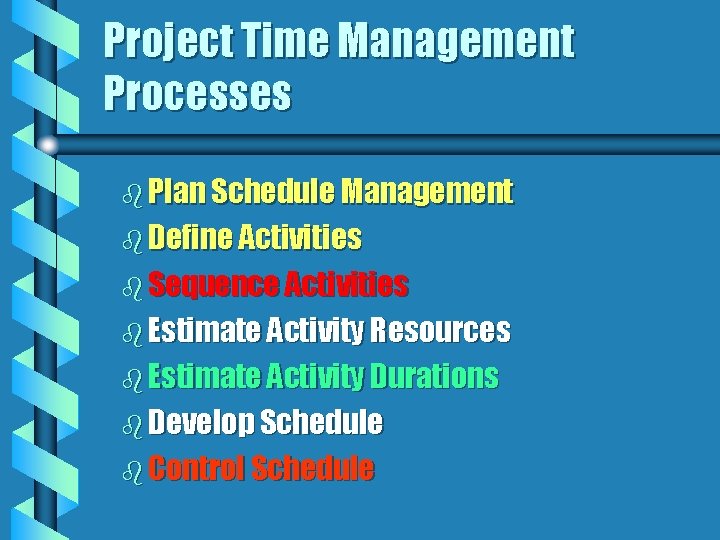 Project Time Management Processes

- Plan Schedule Management
- Define Activities
- Sequence Activities
- Estimate Activity Resources
- Estimate Activity Durations
- Develop Schedule
- Control Schedule